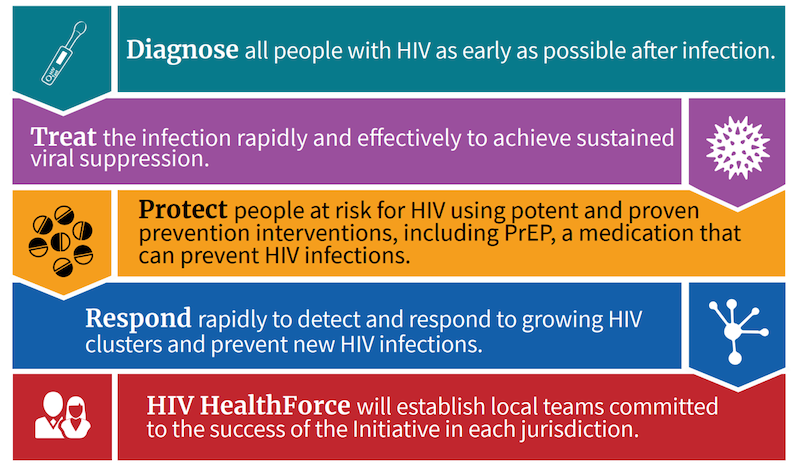 Diagnose all people with HIV as early as possible after infection.

Treat the infection rapidly and effectively to achieve sustained viral suppression.

Protect people at risk for HIV using potent and proven prevention interventions, including PrEP, a medication that can prevent HIV infections.

Respond rapidly to detect and respond to growing HIV clusters and prevent new HIV infections.

HIV HealthForce will establish local teams committed to the success of the Initiative in each jurisdiction.